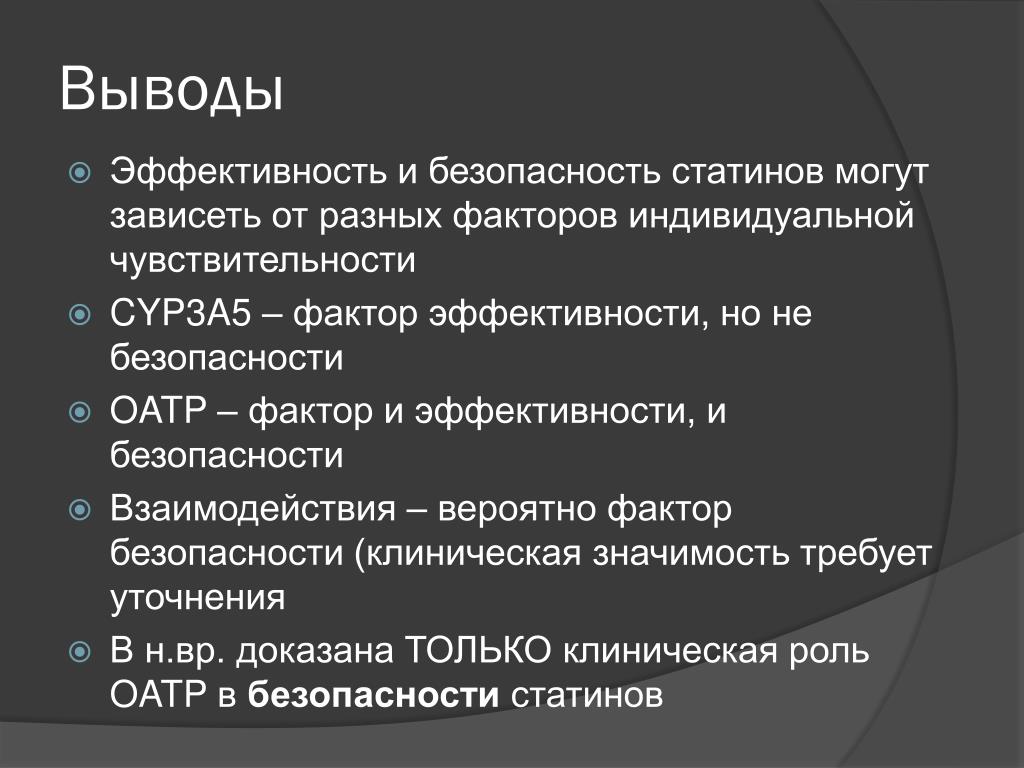 Выводы

Эффективность и безопасность статинов могут зависеть от разных факторов индивидуальной чувствительности

CYP3A5 – фактор эффективности, но не безопасности

OATP – фактор и эффективности, и безопасности

Взаимодействия – вероятно фактор безопасности (клиническая значимость требует уточнения

В н.вр. доказана ТОЛЬКО клиническая роль OATP в безопасности статинов